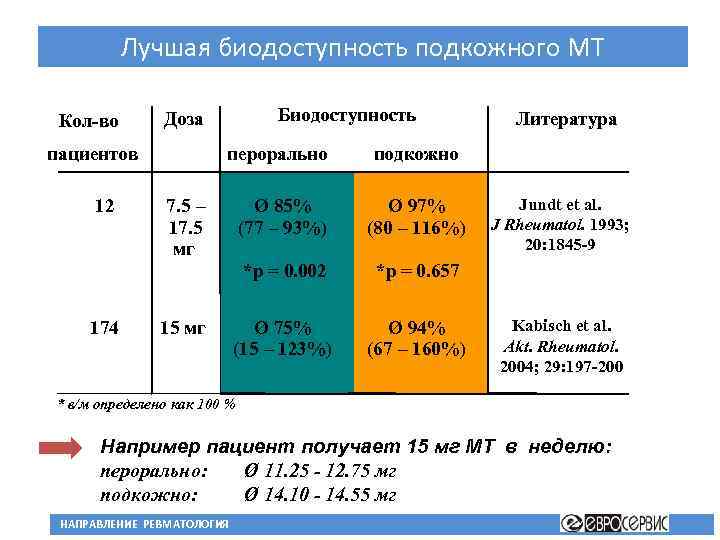 Лучшая биодоступность подкожного МТ

| Кол-во пациентов | Доза | Биодоступность перорально | Биодоступность подкожно | Литература |
|---|---|---|---|---|
| 12 | 7.5 – 17.5 мг | Ø 85% (77 – 93%) *p = 0.002 | Ø 97% (80 – 116%) *p = 0.657 | Jundt et al. J Rheumatol. 1993; 20:1845-9 |
| 174 | 15 мг | Ø 75% (15 – 123%) | Ø 94% (67 – 160%) | Kabisch et al. Akt. Rheumatol. 2004; 29:197-200 |

* в/м определено как 100 %

Например пациент получает 15 мг МТ в неделю:
перорально: Ø 11.25 - 12.75 мг
подкожно: Ø 14.10 - 14.55 мг

НАПРАВЛЕНИЕ РЕВМАТОЛОГИЯ

ЕВРОСЕРВИС